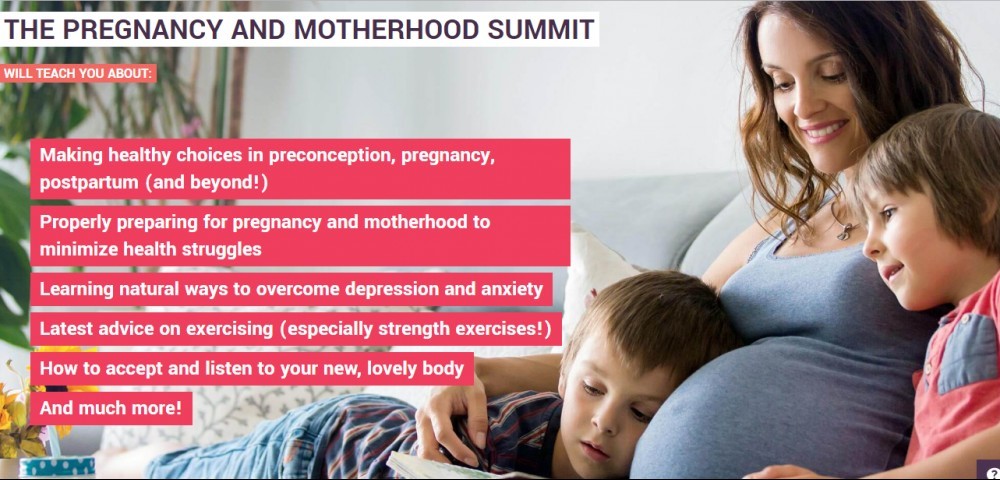 THE PREGNANCY AND MOTHERHOOD SUMMIT

WILL TEACH YOU ABOUT:

Making healthy choices in preconception, pregnancy, postpartum (and beyond!)

Properly preparing for pregnancy and motherhood to minimize health struggles

Learning natural ways to overcome depression and anxiety

Latest advice on exercising (especially strength exercises!)

How to accept and listen to your new, lovely body

And much more!

?